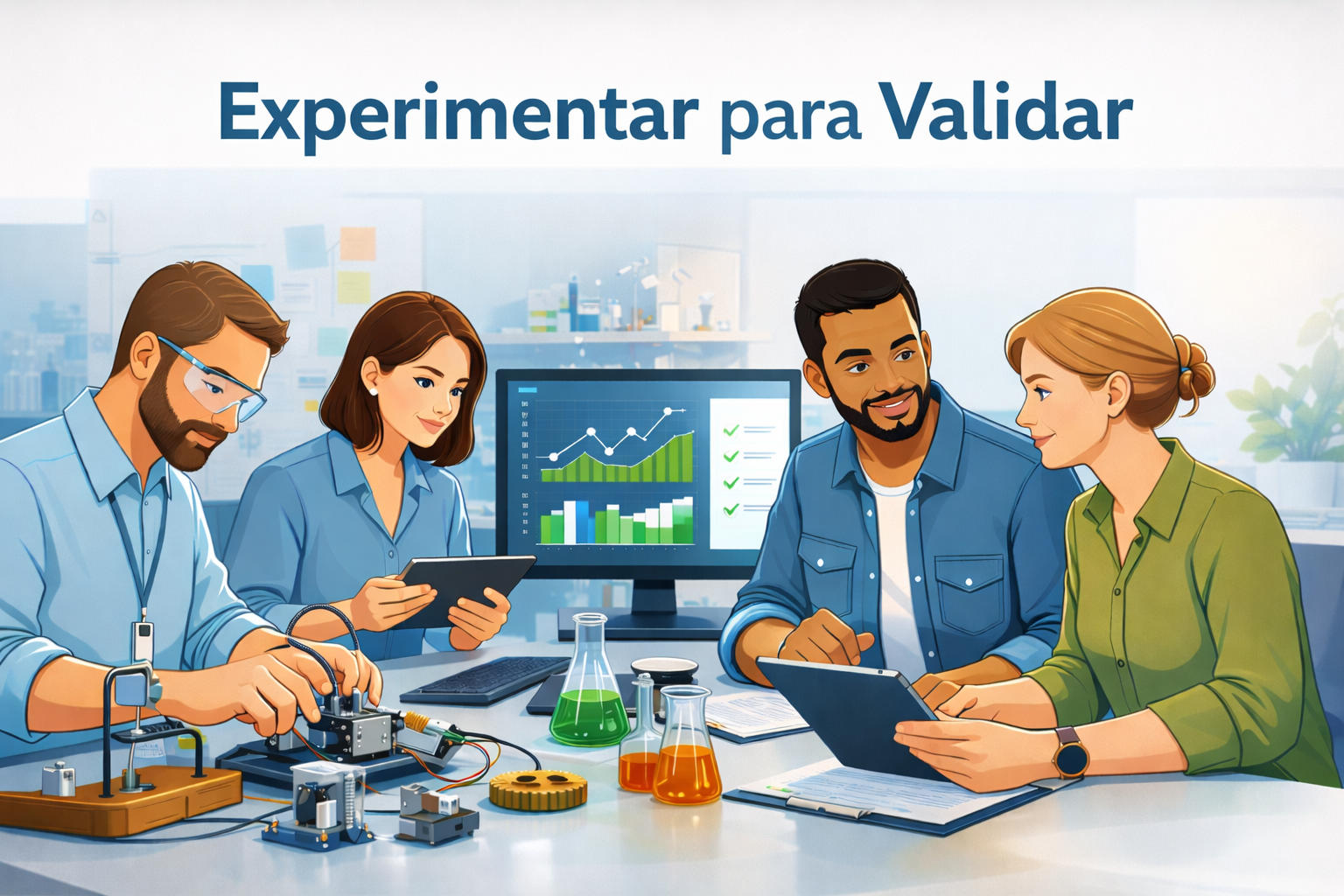 Experimentar para Validar